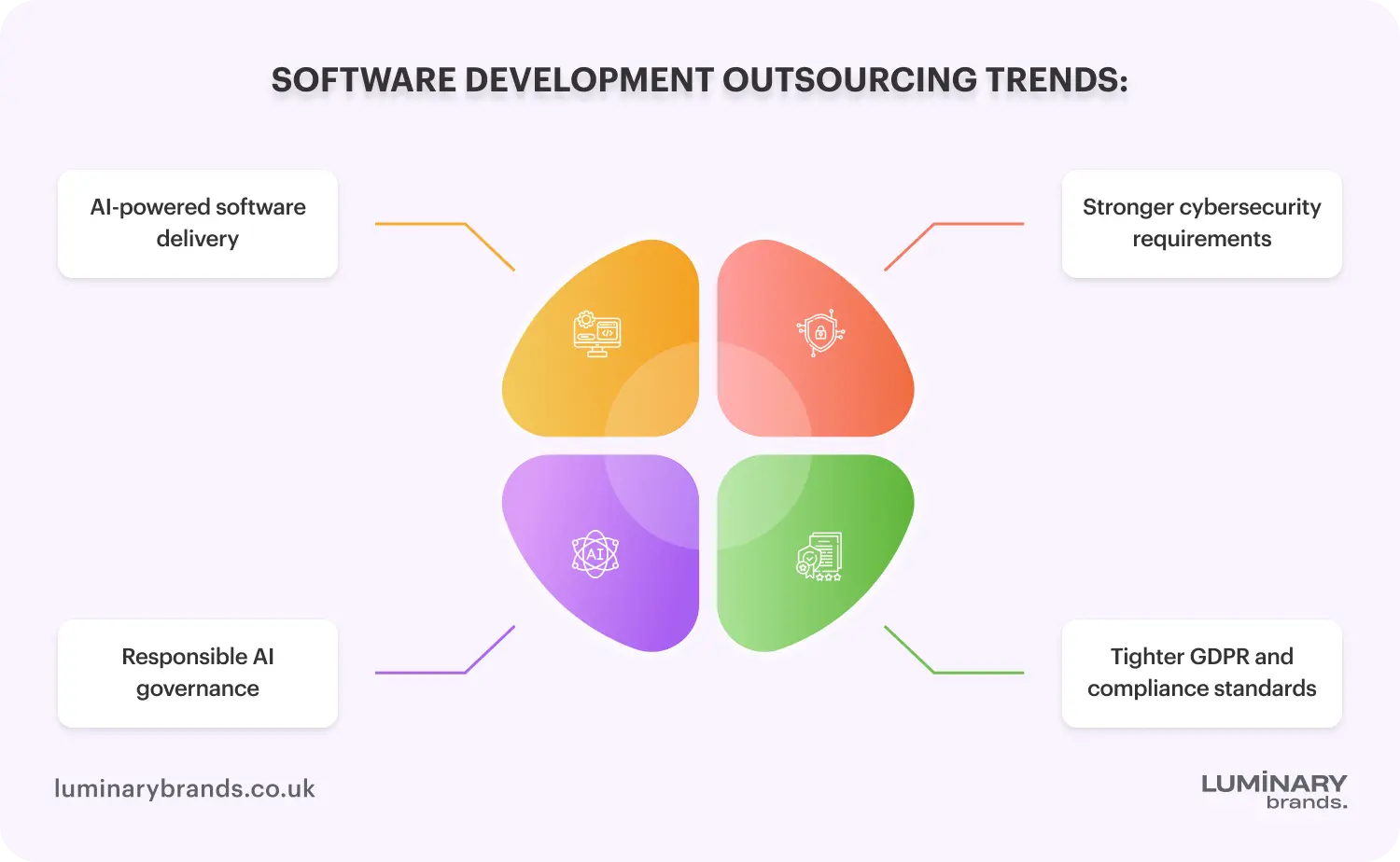 SOFTWARE DEVELOPMENT OUTSOURCING TRENDS:

AI-powered software delivery

Stronger cybersecurity requirements

AI

Responsible AI governance

Tighter GDPR and compliance standards

luminarybrands.co.uk

LUMINARY brands.